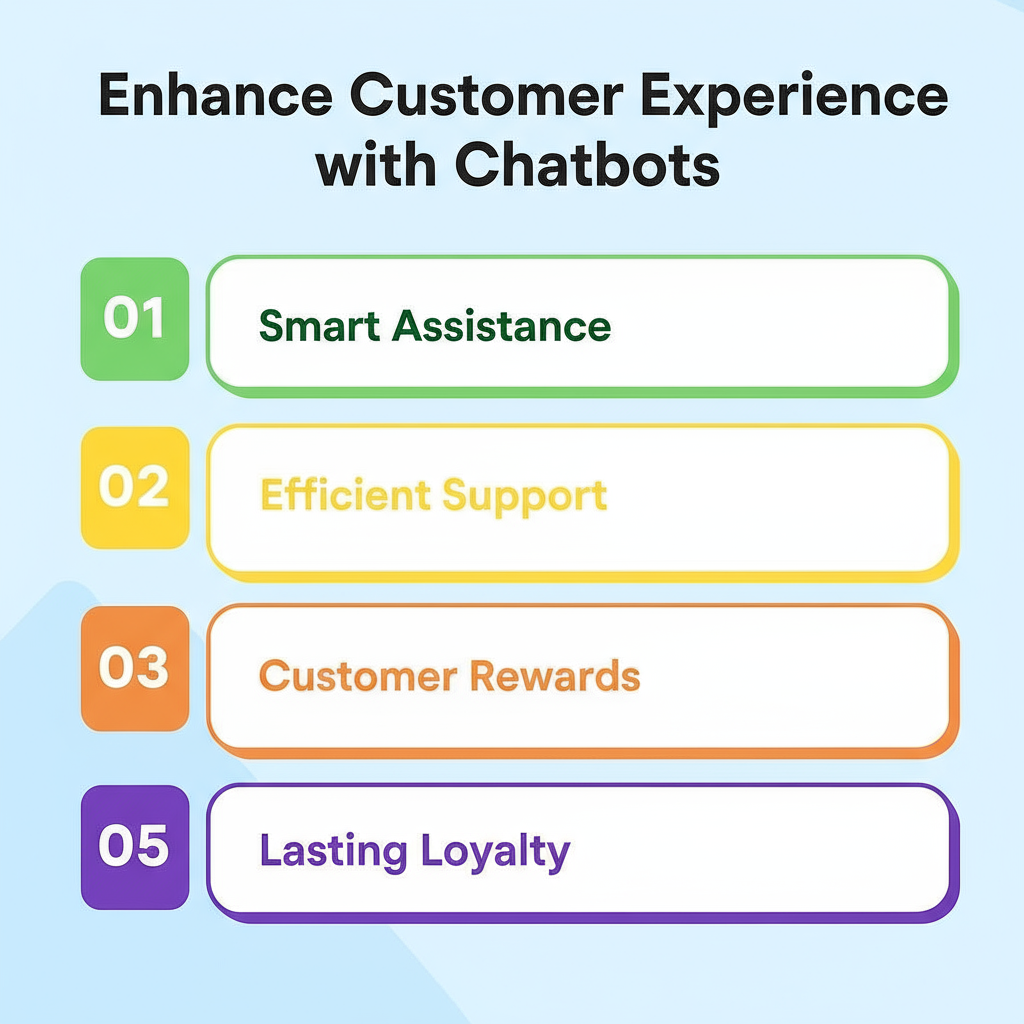 Enhance Customer Experience with Chatbots

01 Smart Assistance

02 Efficient Support

03 Customer Rewards

05 Lasting Loyalty